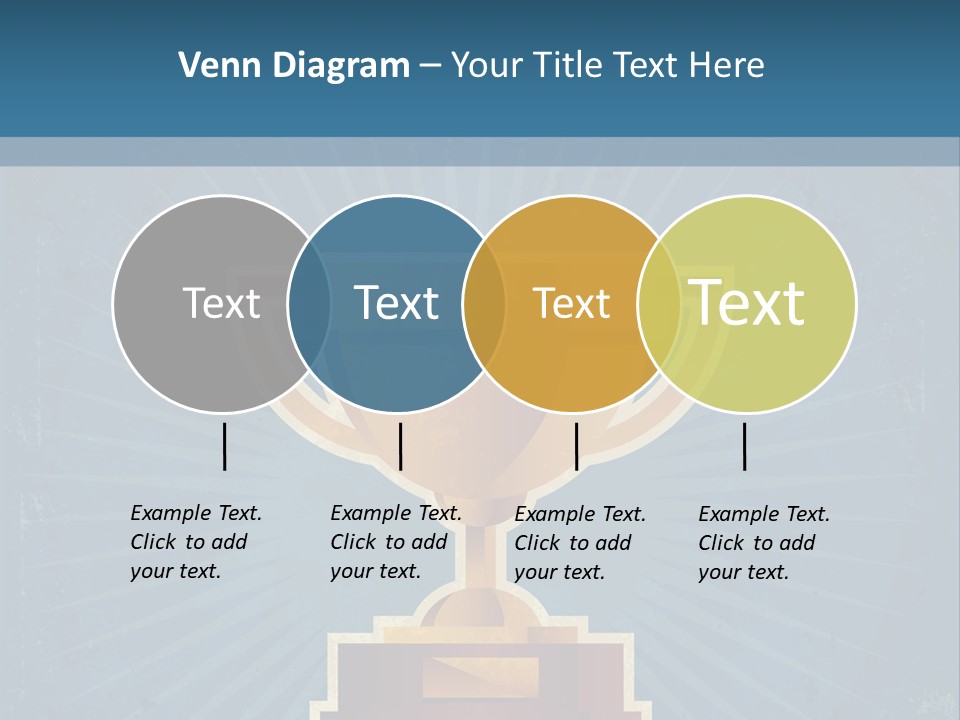 Venn Diagram – Your Title Text Here

Text

Text

Text

Text

Example Text. Click to add your text.

Example Text. Click to add your text.

Example Text. Click to add your text.

Example Text. Click to add your text.